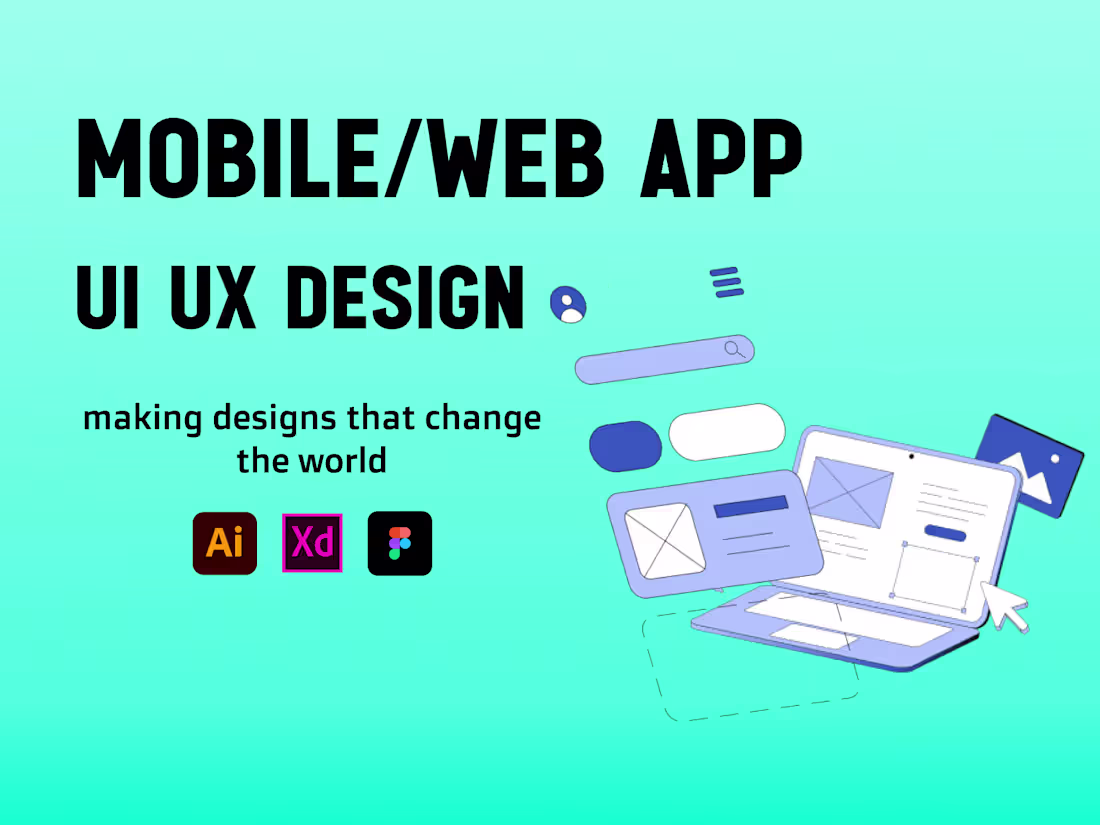 MOBILE/WEB APP
UI UX DESIGN

making designs that change the world

Ai Xd